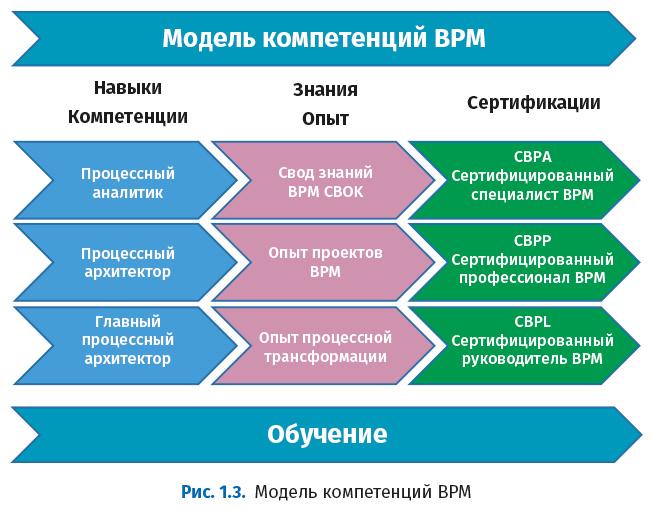 Модель компетенций BPM

Навыки
Компетенции

Знания
Опыт

Сертификации

Процессный аналитик

Свод знаний BPM CBOK

CBPA
Сертифицированный специалист BPM

Процессный архитектор

Опыт проектов BPM

CBPP
Сертифицированный профессионал BPM

Главный процессный архитектор

Опыт процессной трансформации

CBPL
Сертифицированный руководитель BPM

Обучение

Рис. 1.3. Модель компетенций BPM